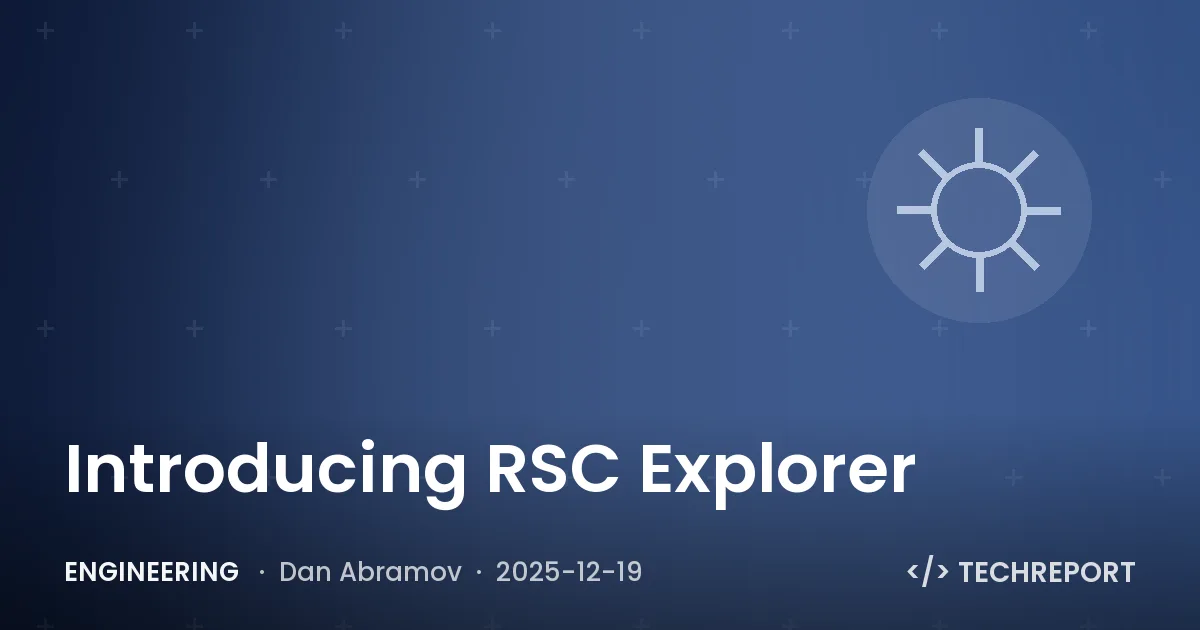 Introducing RSC Explorer

ENGINEERING · Dan Abramov · 2025-12-19

</> TECHREPORT